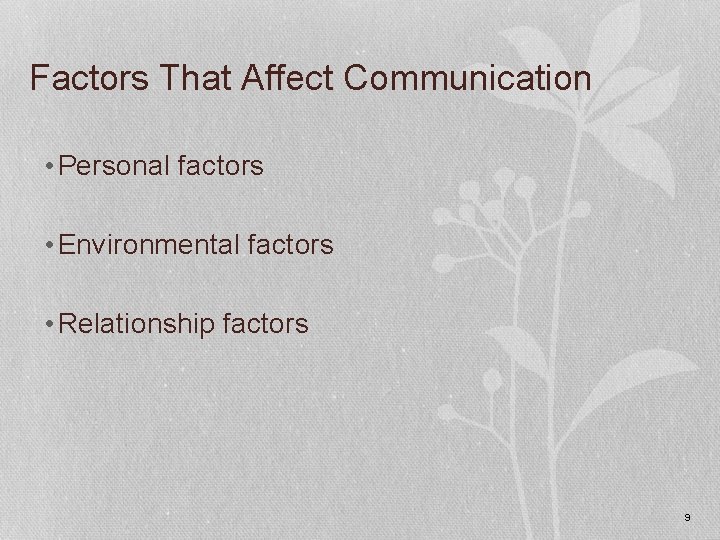 Factors That Affect Communication

• Personal factors

• Environmental factors

• Relationship factors

9